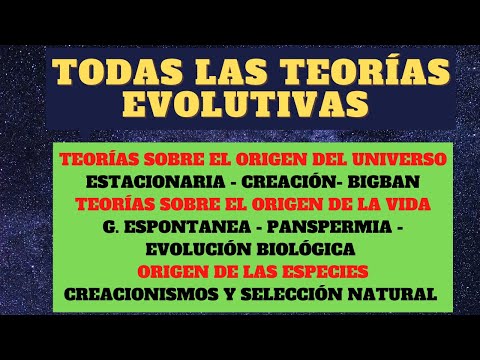 TODAS LAS TEORÍAS EVOLUTIVAS

TEORÍAS SOBRE EL ORIGEN DEL UNIVERSO
ESTACIONARIA - CREACIÓN- BIGBAN
TEORÍAS SOBRE EL ORIGEN DE LA VIDA
G. ESPONTANEA - PANSPERMIA - EVOLUCIÓN BIOLÓGICA
ORIGEN DE LAS ESPECIES
CREACIONISMOS Y SELECCIÓN NATURAL